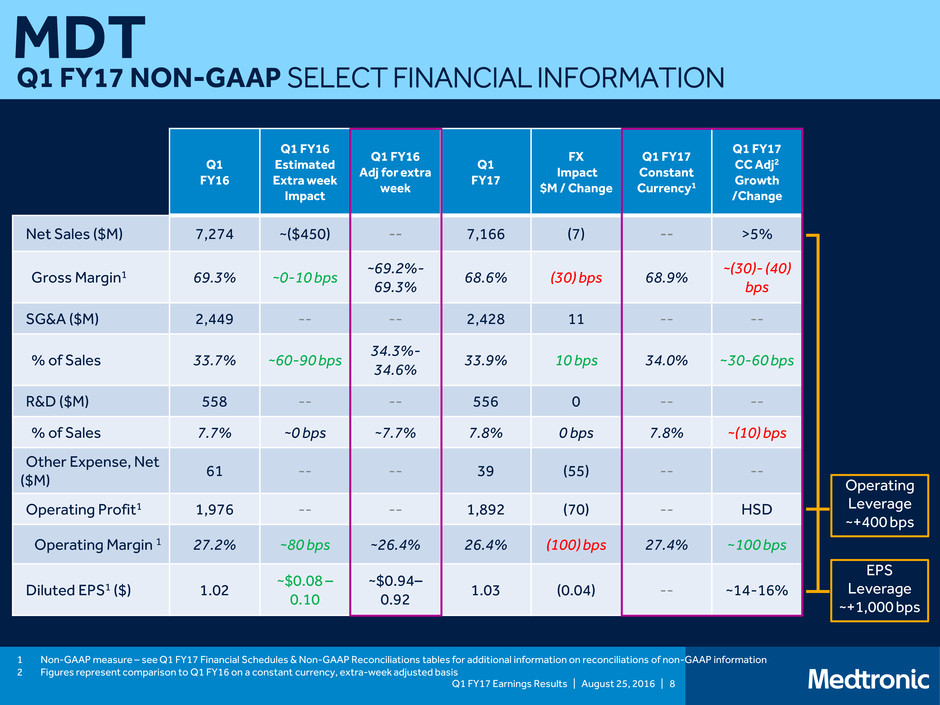 MDT
Q1 FY17 NON-GAAP SELECT FINANCIAL INFORMATION

| | Q1 FY16 | Q1 FY16 Estimated Extra week Impact | Q1 FY16 Adj for extra week | Q1 FY17 | FX Impact $M / Change | Q1 FY17 Constant Currency$^1$ | Q1 FY17 CC Adj$^2$ Growth /Change |
|---|---|---|---|---|---|---|---|
| Net Sales ($M) | 7,274 | ~($450) | -- | 7,166 | (7) | -- | >5% |
| Gross Margin$^1$ | 69.3% | ~0-10 bps | ~69.2%-69.3% | 68.6% | (30) bps | 68.9% | ~(30)- (40) bps |
| SG&A ($M) | 2,449 | -- | -- | 2,428 | 11 | -- | -- |
| % of Sales | 33.7% | ~60-90 bps | 34.3%-34.6% | 33.9% | 10 bps | 34.0% | ~30-60 bps |
| R&D ($M) | 558 | -- | -- | 556 | 0 | -- | -- |
| % of Sales | 7.7% | ~0 bps | ~7.7% | 7.8% | 0 bps | 7.8% | ~(10) bps |
| Other Expense, Net ($M) | 61 | -- | -- | 39 | (55) | -- | -- |
| Operating Profit$^1$ | 1,976 | -- | -- | 1,892 | (70) | -- | HSD |
| Operating Margin $^1$ | 27.2% | ~80 bps | ~26.4% | 26.4% | (100) bps | 27.4% | ~100 bps |
| Diluted EPS$^1$ ($) | 1.02 | ~$0.08 – 0.10 | ~$0.94– 0.92 | 1.03 | (0.04) | -- | ~14-16% |

Operating Leverage ~+400 bps

EPS Leverage ~+1,000 bps

1 Non-GAAP measure – see Q1 FY17 Financial Schedules & Non-GAAP Reconciliations tables for additional information on reconciliations of non-GAAP information
2 Figures represent comparison to Q1 FY16 on a constant currency, extra-week adjusted basis

Q1 FY17 Earnings Results | August 25, 2016 | 8

Medtronic